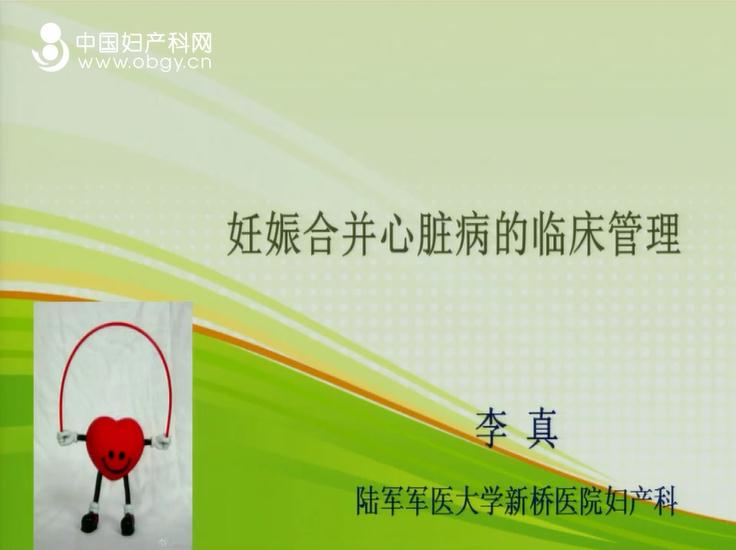 中国妇产科网
www.obgy.cn

妊娠合并心脏病的临床管理

李 真

陆军军医大学新桥医院妇产科